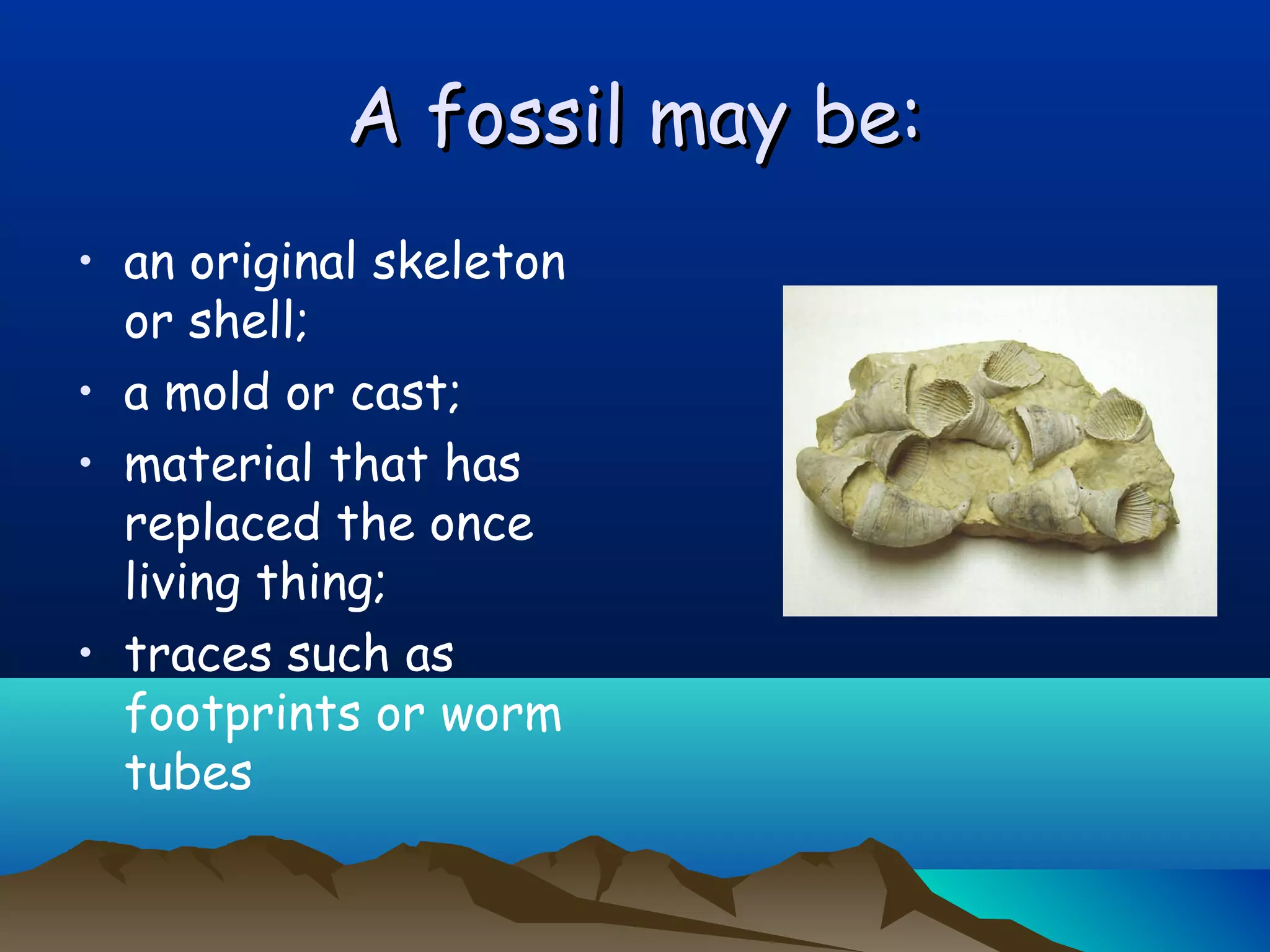 A fossil may be:

• an original skeleton or shell;
• a mold or cast;
• material that has replaced the once living thing;
• traces such as footprints or worm tubes